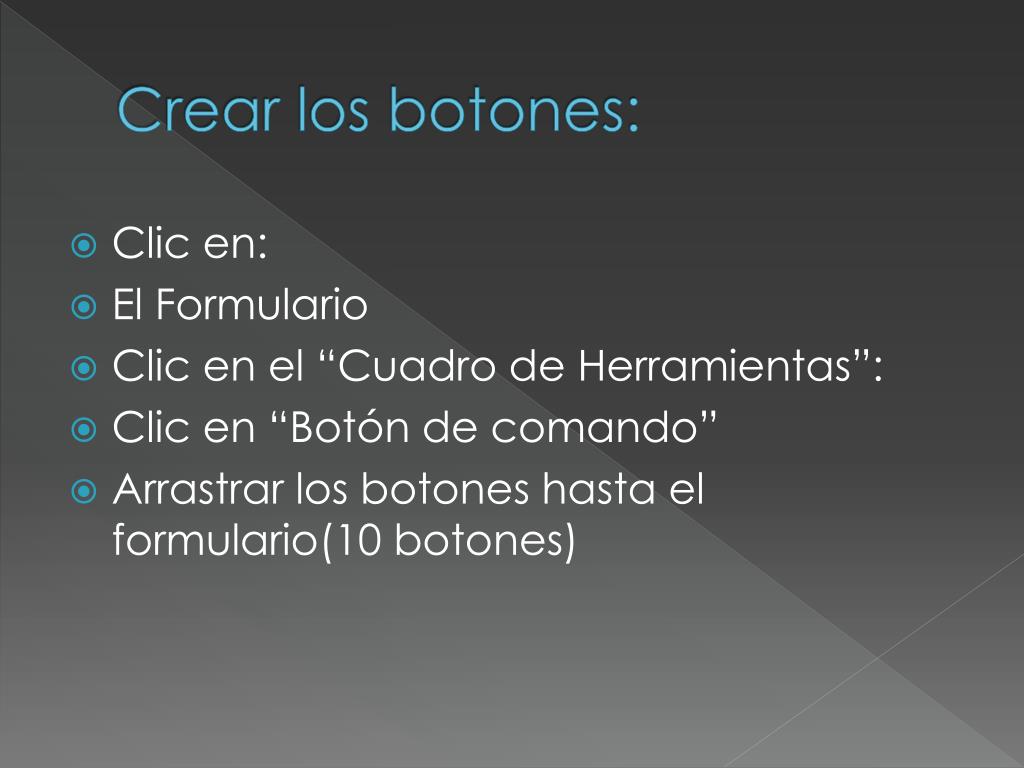 Crear los botones:

Clic en:
El Formulario
Clic en el “Cuadro de Herramientas”:
Clic en “Botón de comando”
Arrastrar los botones hasta el formulario(10 botones)